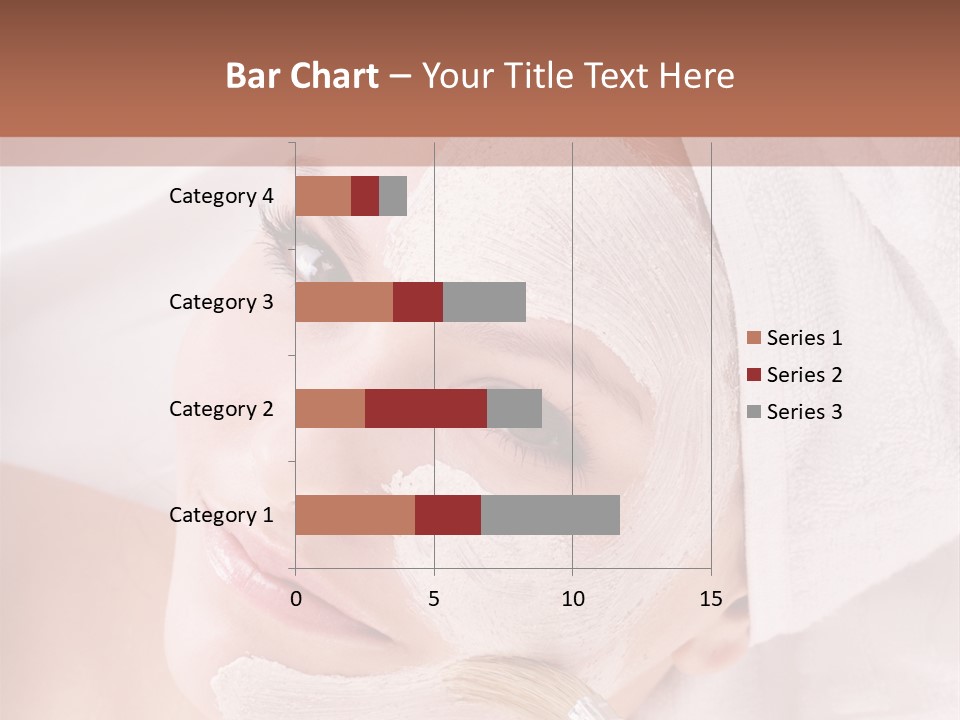 Bar Chart – Your Title Text Here

Category 4
Category 3
Category 2
Category 1

0
5
10
15

Series 1
Series 2
Series 3